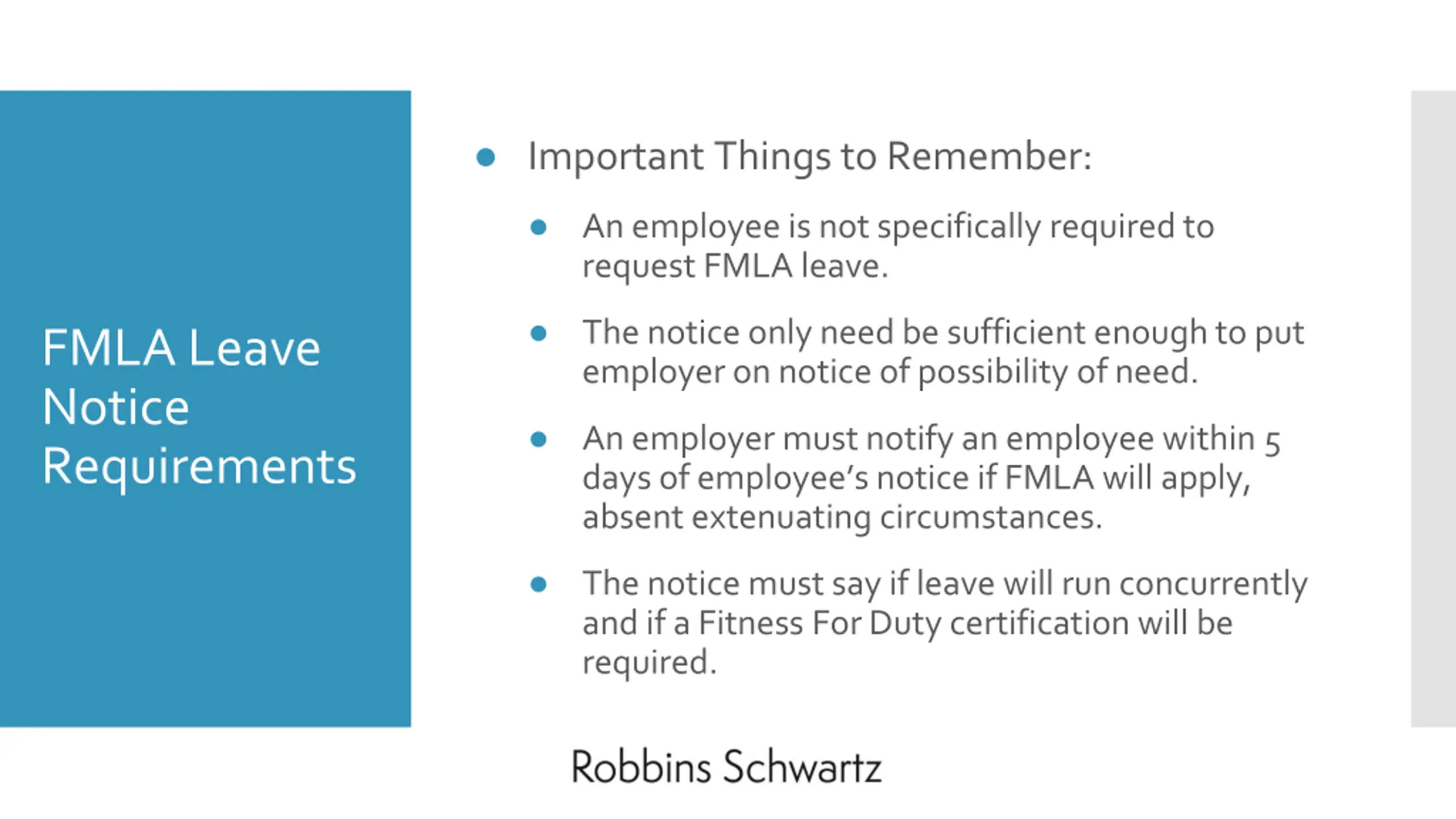 FMLA Leave Notice Requirements

- Important Things to Remember:
  - An employee is not specifically required to request FMLA leave.
  - The notice only need be sufficient enough to put employer on notice of possibility of need.
  - An employer must notify an employee within 5 days of employee's notice if FMLA will apply, absent extenuating circumstances.
  - The notice must say if leave will run concurrently and if a Fitness For Duty certification will be required.

Robbins Schwartz